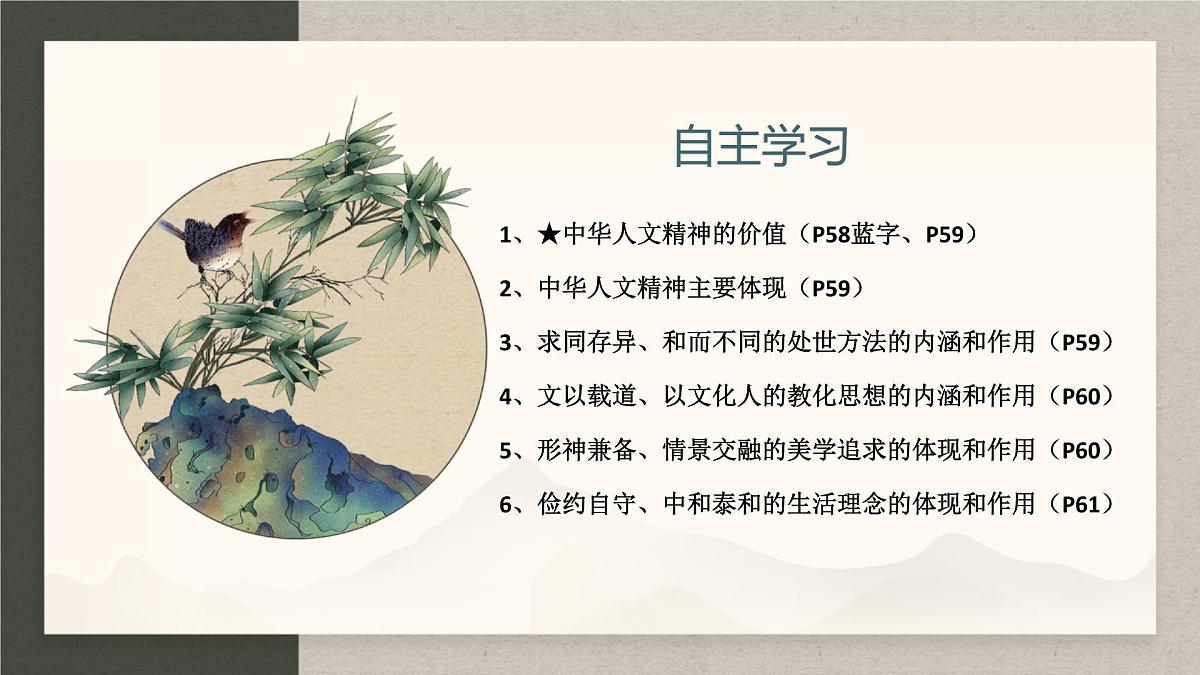 自主学习

1、★中华人文精神的价值（P58蓝字、P59）

2、中华人文精神主要体现（P59）

3、求同存异、和而不同的处世方法的内涵和作用（P59）

4、文以载道、以文化人的教化思想的内涵和作用（P60）

5、形神兼备、情景交融的美学追求的体现和作用（P60）

6、俭约自守、中和泰和的生活理念的体现和作用（P61）